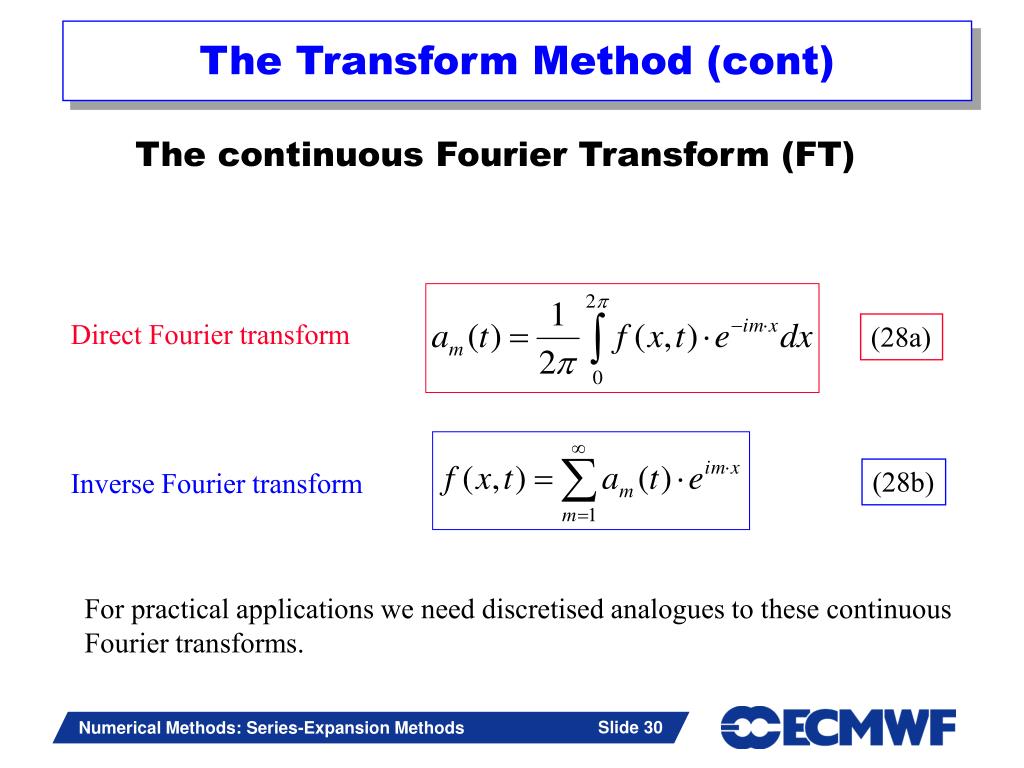 The Transform Method (cont)

The continuous Fourier Transform (FT)

Direct Fourier transform

$a_m(t) = \frac{1}{2\pi} \int_0^{2\pi} f(x,t) \cdot e^{-im \cdot x} dx$

(28a)

Inverse Fourier transform

$f(x,t) = \sum_{m=1}^{\infty} a_m(t) \cdot e^{im \cdot x}$

(28b)

For practical applications we need discretised analogues to these continuous Fourier transforms.

Numerical Methods: Series-Expansion Methods

Slide 30

ECMWF